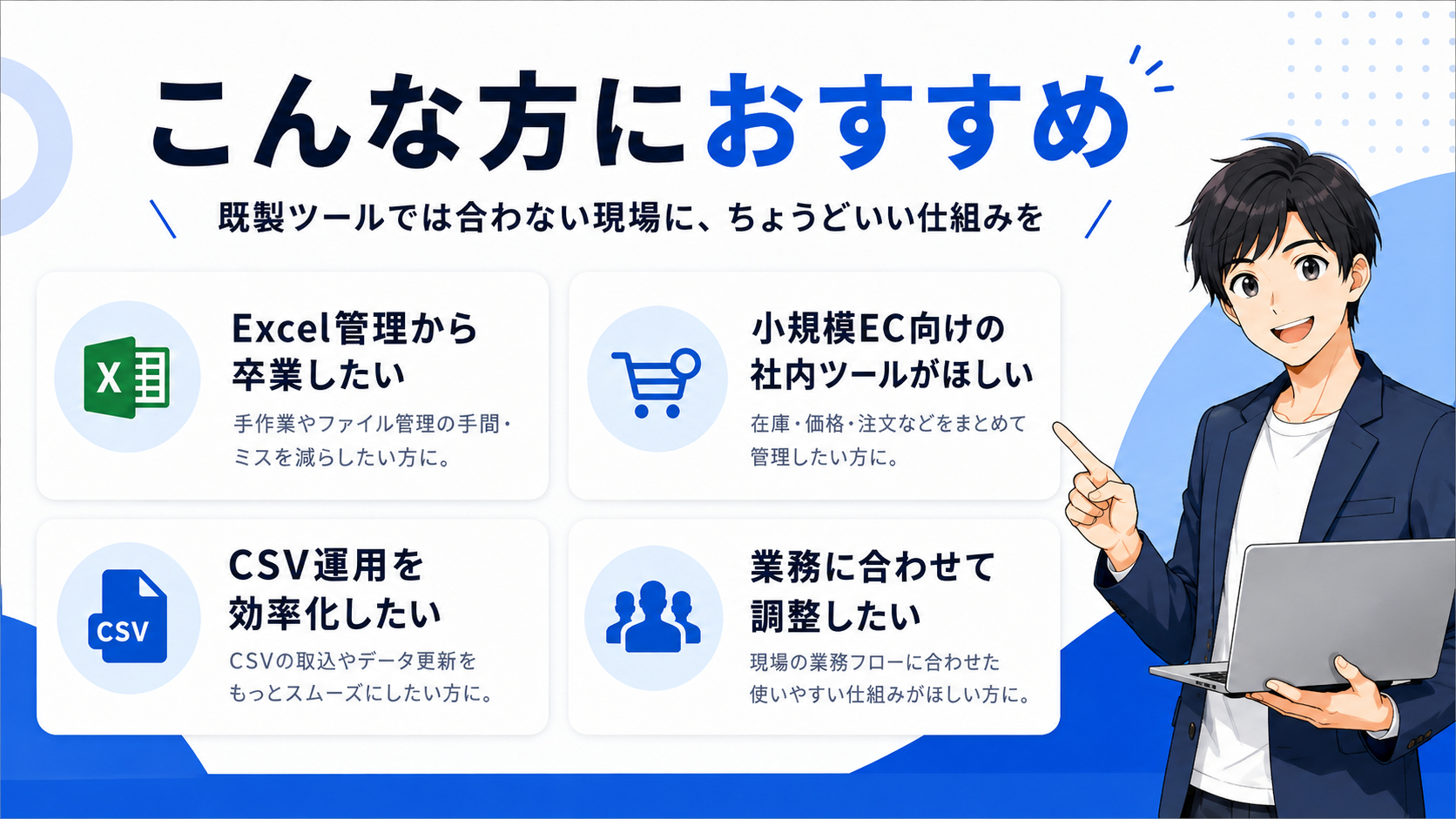 こんな方におすすめ

既製ツールでは合わない現場に、ちょうどいい仕組みを

X

Excel管理から卒業したい

手作業やファイル管理の手間・ミスを減らしたい方に。

小規模EC向けの社内ツールがほしい

在庫・価格・注文などをまとめて管理したい方に。

CSV

CSV運用を効率化したい

CSVの取込やデータ更新をもっとスムーズにしたい方に。

業務に合わせて調整したい

現場の業務フローに合わせた使いやすい仕組みがほしい方に。